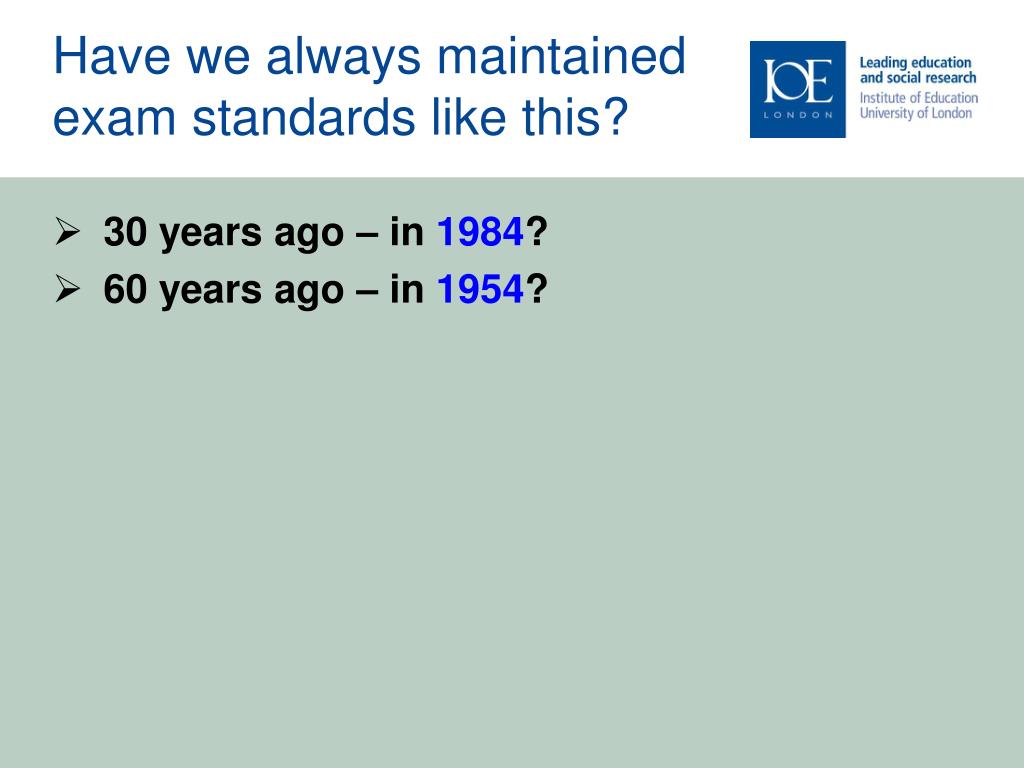 Have we always maintained exam standards like this?

IOE
LONDON

Leading education and social research
Institute of Education
University of London

➢ 30 years ago – in 1984?
➢ 60 years ago – in 1954?